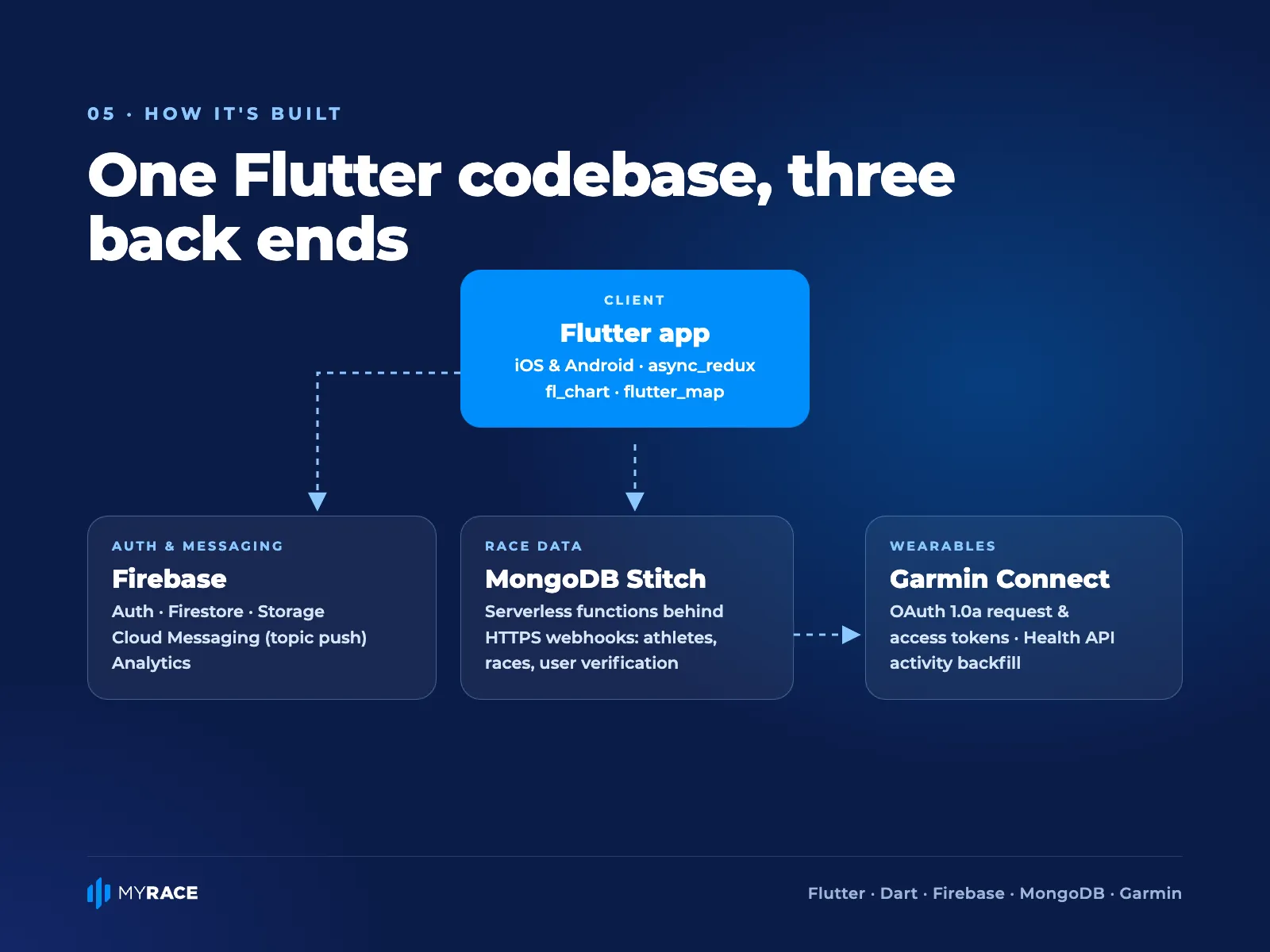 05 · HOW IT'S BUILT

One Flutter codebase, three back ends

CLIENT

Flutter app

iOS & Android · async_redux
fl_chart · flutter_map

AUTH & MESSAGING

Firebase

Auth · Firestore · Storage
Cloud Messaging (topic push)
Analytics

RACE DATA

MongoDB Stitch

Serverless functions behind HTTPS webhooks: athletes, races, user verification

WEARABLES

Garmin Connect

OAuth 1.0a request & access tokens · Health API activity backfill

MYRACE

Flutter · Dart · Firebase · MongoDB · Garmin